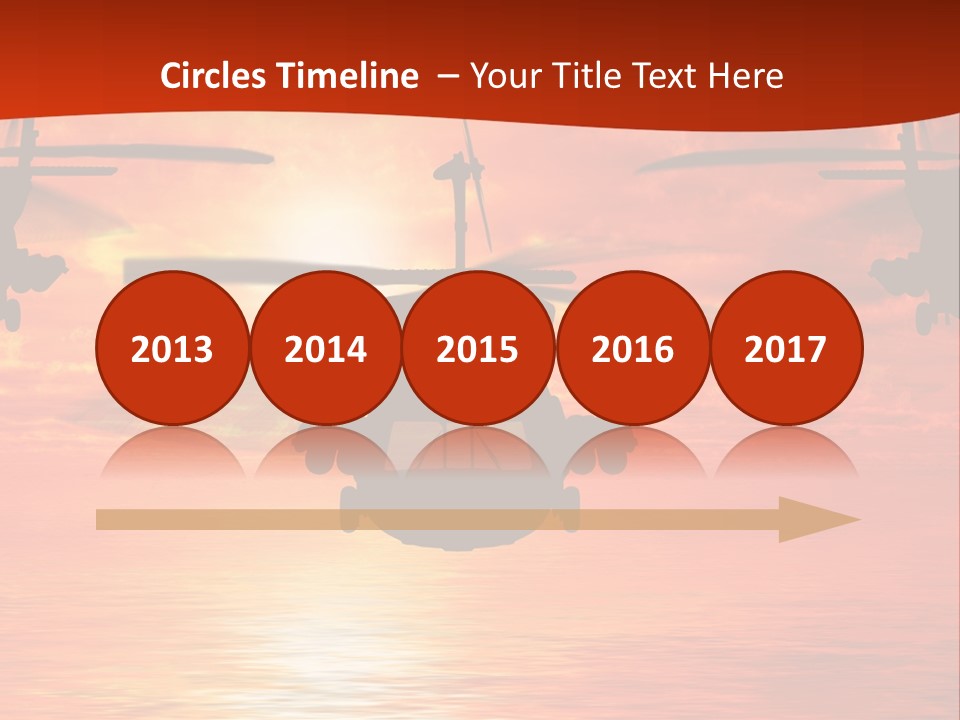 Circles Timeline – Your Title Text Here

2013

2014

2015

2016

2017